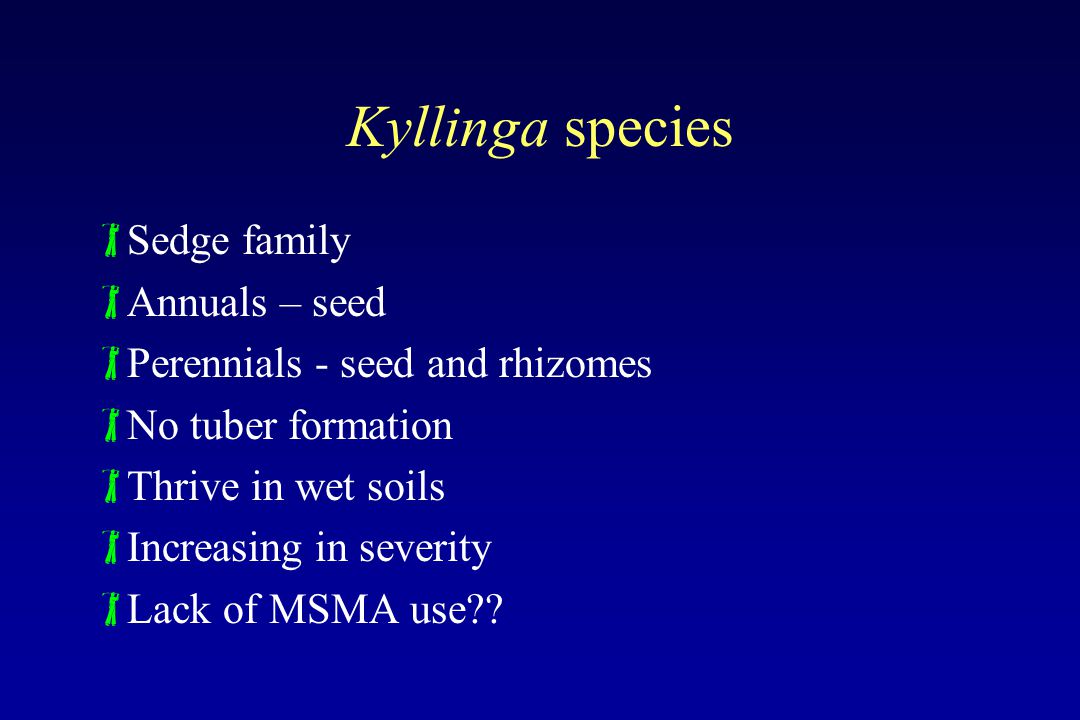 Kyllinga species

Sedge family

Annuals – seed

Perennials - seed and rhizomes

No tuber formation

Thrive in wet soils

Increasing in severity

Lack of MSMA use??